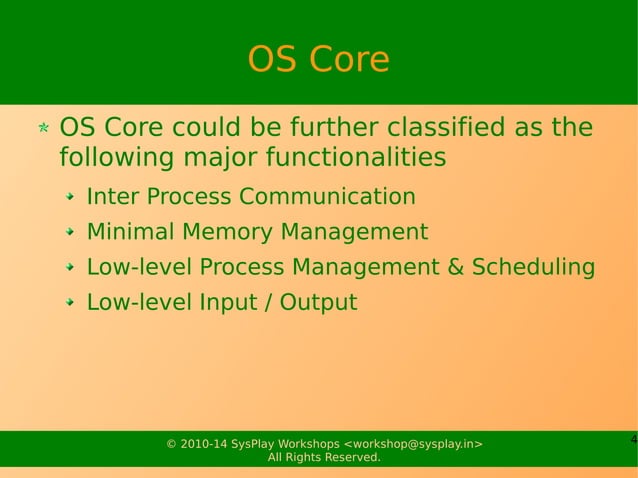 OS Core

OS Core could be further classified as the following major functionalities

Inter Process Communication

Minimal Memory Management

Low-level Process Management & Scheduling

Low-level Input / Output

© 2010-14 SysPlay Workshops <workshop@sysplay.in>
All Rights Reserved.

4